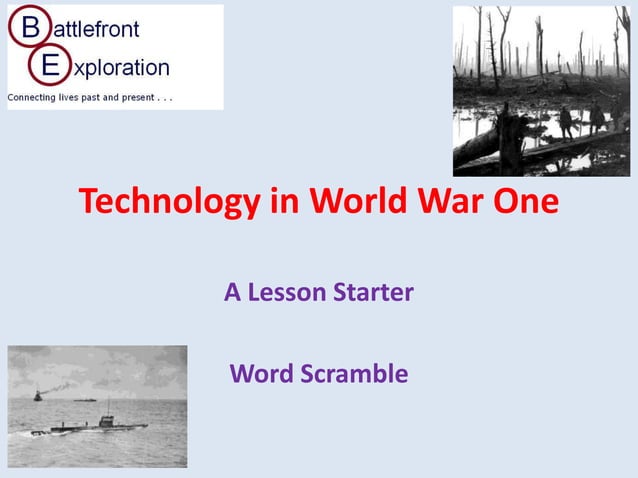 Battlefront
Exploration
Connecting lives past and present . . .

Technology in World War One

A Lesson Starter

Word Scramble